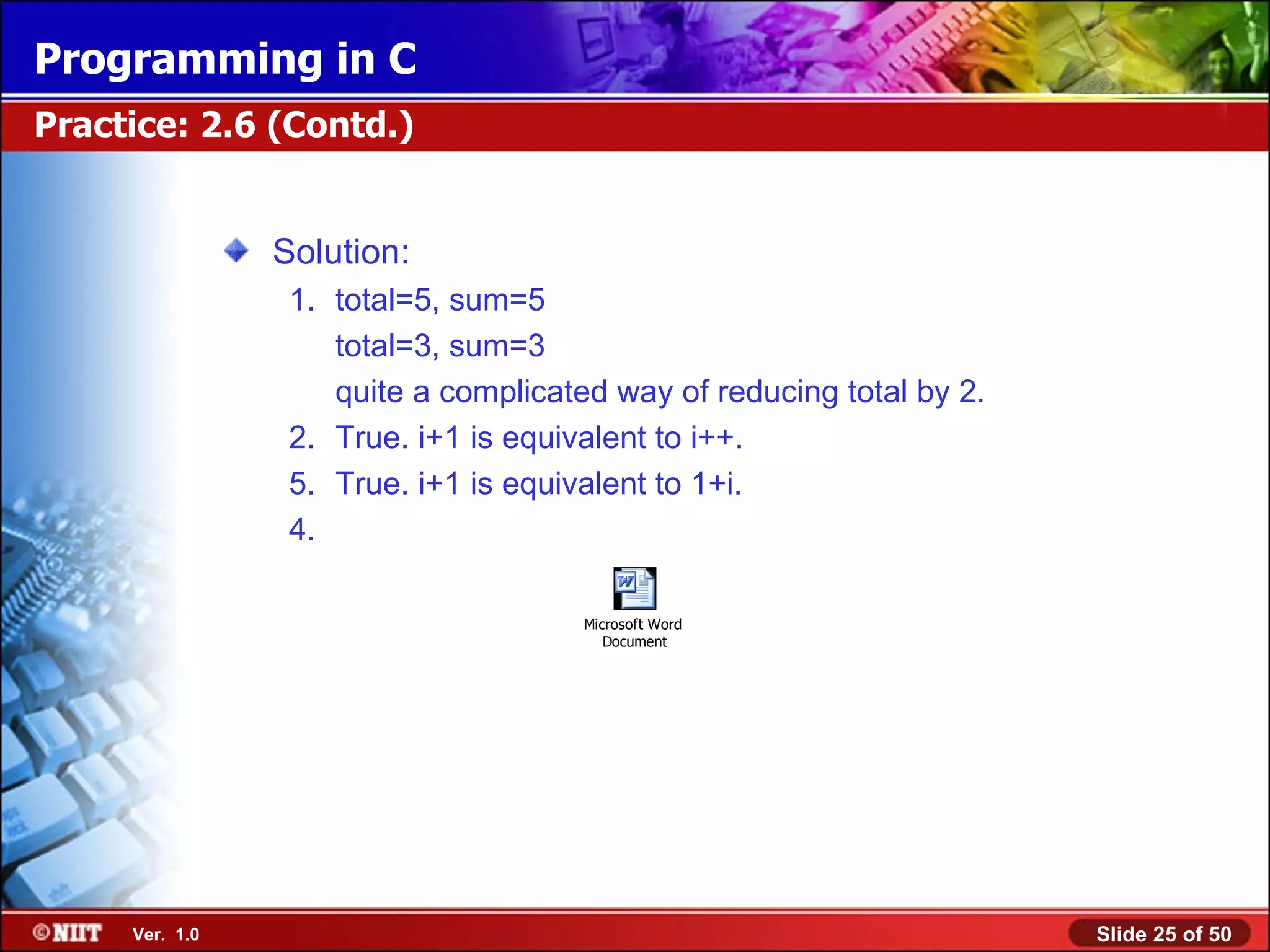 Programming in C

Practice: 2.6 (Contd.)

Solution:

1. total=5, sum=5
total=3, sum=3
quite a complicated way of reducing total by 2.
2. True. i+1 is equivalent to i++.
5. True. i+1 is equivalent to 1+i.
4.

Microsoft Word Document

©NIIT Ver. 1.0

Slide 25 of 50